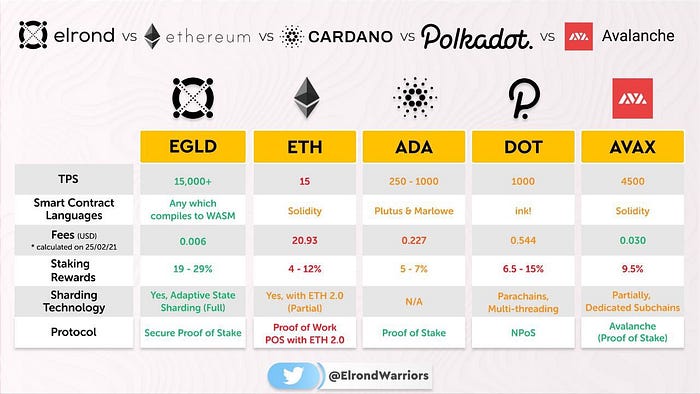 elrond vs ethereum vs CARDANO vs Polkadot. vs Avalanche

| | EGLD | ETH | ADA | DOT | AVAX |
|---|---|---|---|---|---|
| TPS | 15,000+ | 15 | 250 - 1000 | 1000 | 4500 |
| Smart Contract Languages | Any which compiles to WASM | Solidity | Plutus & Marlowe | ink! | Solidity |
| Fees (USD) * calculated on 25/02/21 | 0.006 | 20.93 | 0.227 | 0.544 | 0.030 |
| Staking Rewards | 19 - 29% | 4 - 12% | 5 - 7% | 6.5 - 15% | 9.5% |
| Sharding Technology | Yes, Adaptive State Sharding (Full) | Yes, with ETH 2.0 (Partial) | N/A | Parachains, Multi-threading | Partially, Dedicated Subchains |
| Protocol | Secure Proof of Stake | Proof of Work POS with ETH 2.0 | Proof of Stake | NPoS | Avalanche (Proof of Stake) |

@ElrondWarriors